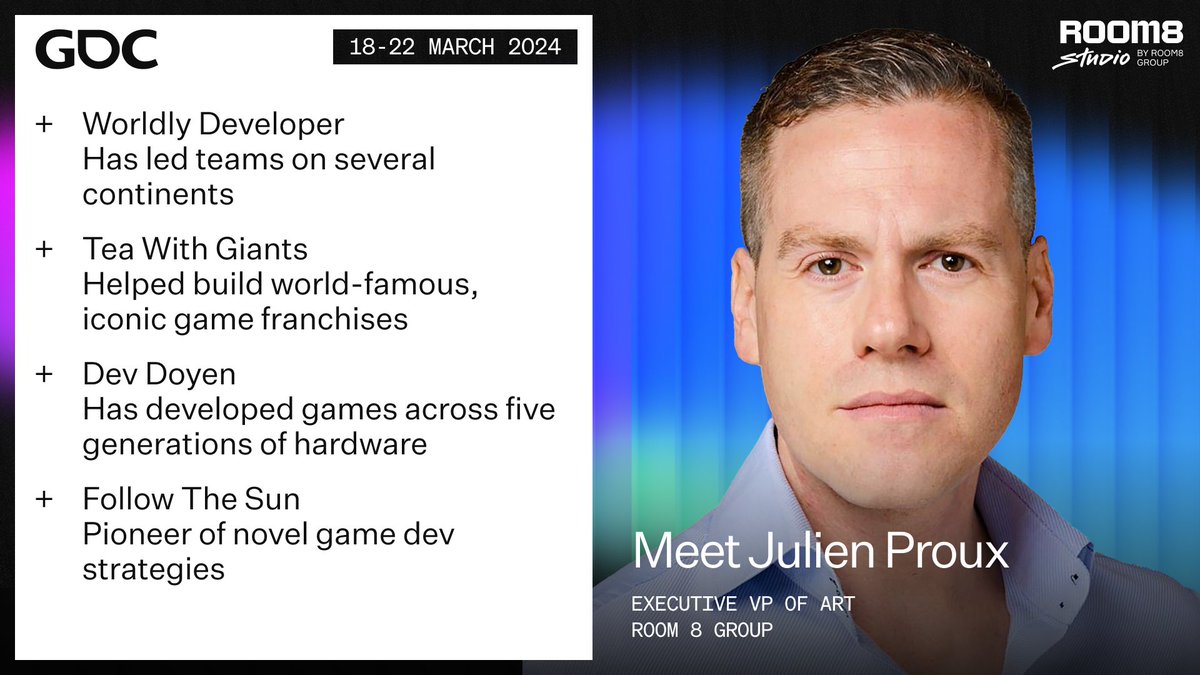 GDC

18-22 MARCH 2024

+ Worldly Developer
Has led teams on several continents

+ Tea With Giants
Helped build world-famous, iconic game franchises

+ Dev Doyen
Has developed games across five generations of hardware

+ Follow The Sun
Pioneer of novel game dev strategies

ROOM8
studio BY ROOM8 GROUP

Meet Julien Proux

EXECUTIVE VP OF ART
ROOM 8 GROUP